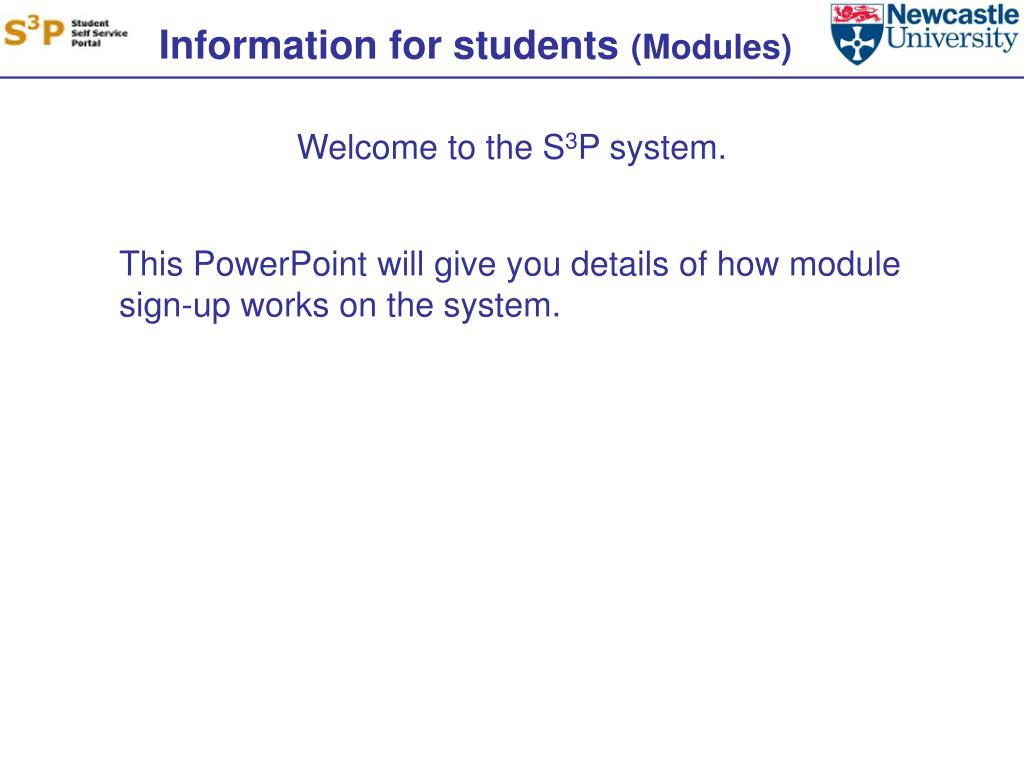 $S^3P$ Student Self Service Portal

Information for students (Modules)

Newcastle University

Welcome to the $S^3P$ system.

This PowerPoint will give you details of how module sign-up works on the system.